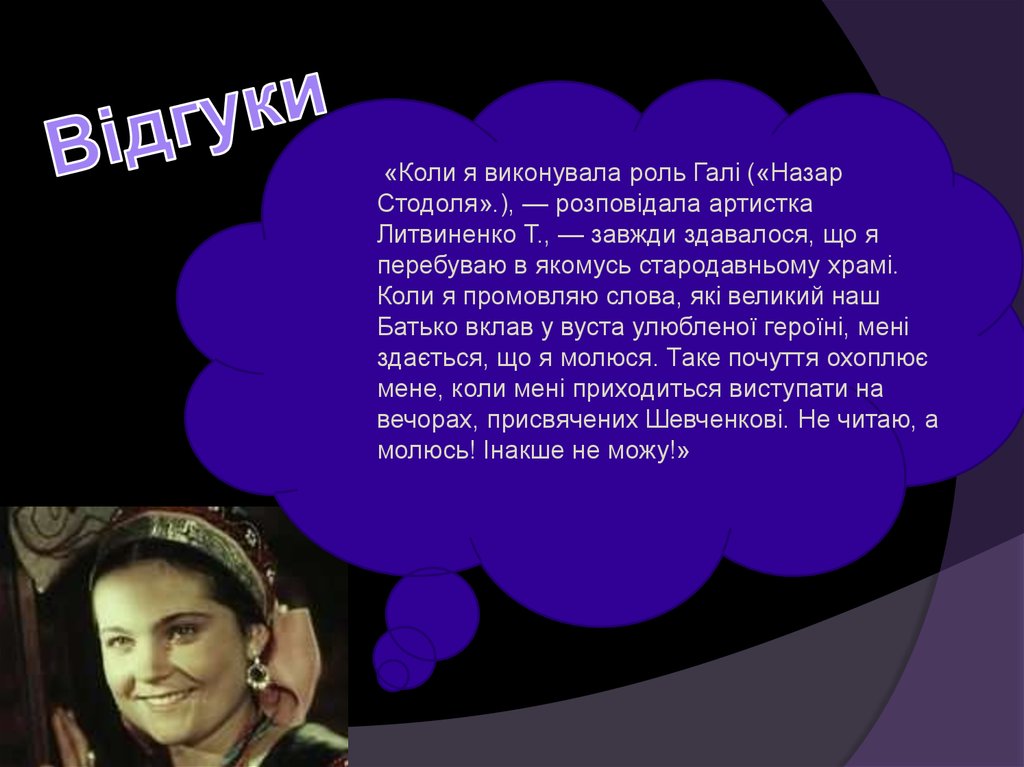 Відгуки

«Коли я виконувала роль Галі («Назар Стодоля».), — розповідала артистка Литвиненко Т., — завжди здавалося, що я перебуваю в якомусь стародавньому храмі. Коли я промовляю слова, які великий наш Батько вклав у вуста улюбленої героїні, мені здається, що я молюся. Таке почуття охоплює мене, коли мені приходиться виступати на вечорах, присвячених Шевченкові. Не читаю, а молюсь! Інакше не можу!»